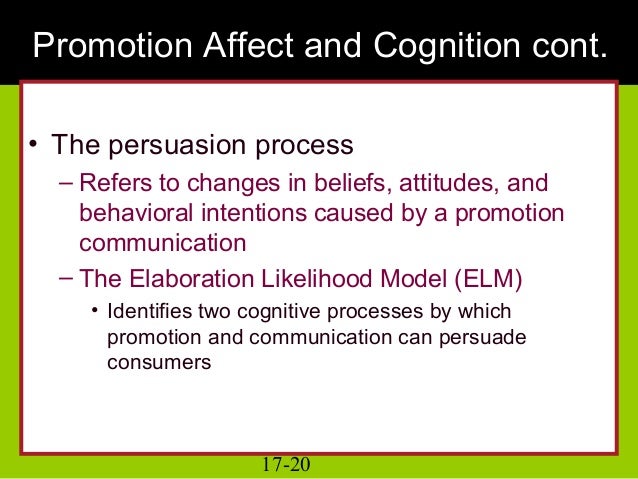 Promotion Affect and Cognition cont.

• The persuasion process

– Refers to changes in beliefs, attitudes, and behavioral intentions caused by a promotion communication

– The Elaboration Likelihood Model (ELM)

• Identifies two cognitive processes by which promotion and communication can persuade consumers

17-20